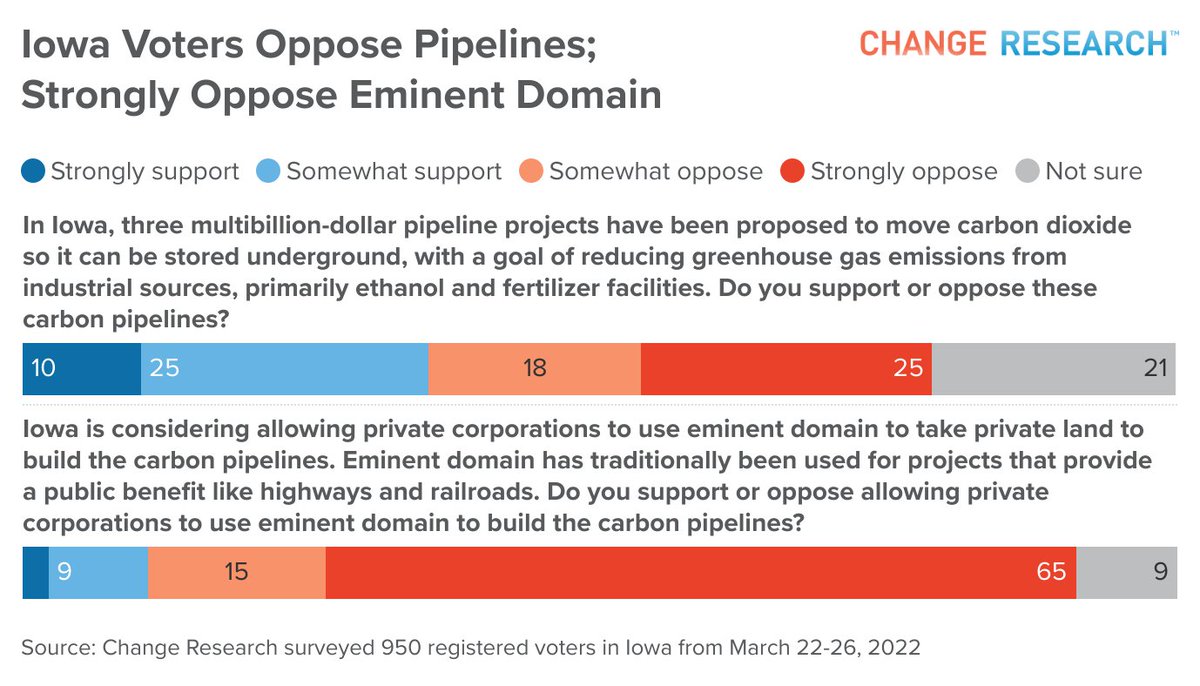 Iowa Voters Oppose Pipelines;
Strongly Oppose Eminent Domain

CHANGE RESEARCH™

Strongly support Somewhat support Somewhat oppose Strongly oppose Not sure

In Iowa, three multibillion-dollar pipeline projects have been proposed to move carbon dioxide so it can be stored underground, with a goal of reducing greenhouse gas emissions from industrial sources, primarily ethanol and fertilizer facilities. Do you support or oppose these carbon pipelines?

10 25 18 25 21

Iowa is considering allowing private corporations to use eminent domain to take private land to build the carbon pipelines. Eminent domain has traditionally been used for projects that provide a public benefit like highways and railroads. Do you support or oppose allowing private corporations to use eminent domain to build the carbon pipelines?

9 15 65 9

Source: Change Research surveyed 950 registered voters in Iowa from March 22-26, 2022